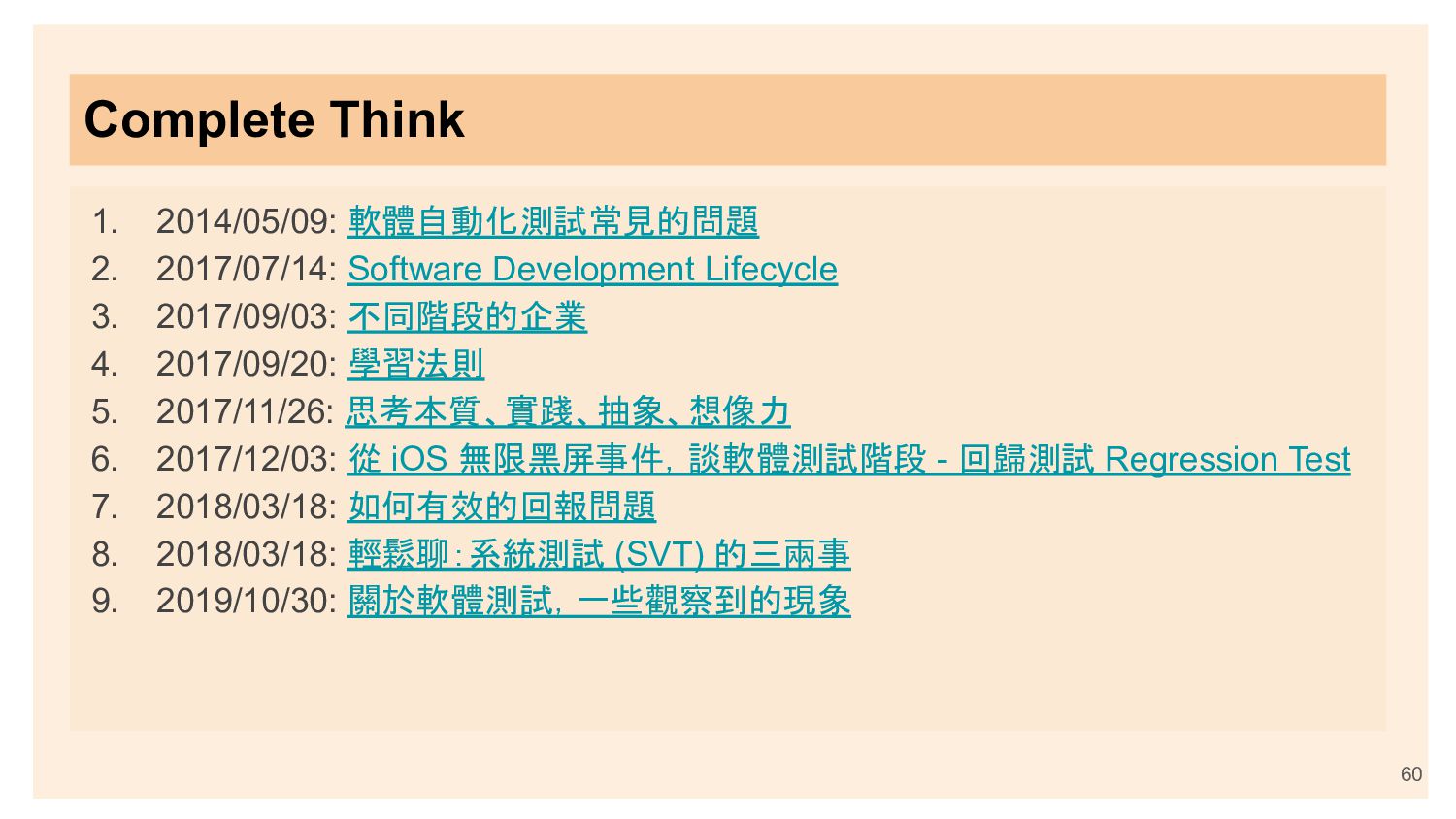 Complete Think

1. 2014/05/09: 軟體自動化測試常見的問題
2. 2017/07/14: Software Development Lifecycle
3. 2017/09/03: 不同階段的企業
4. 2017/09/20: 學習法則
5. 2017/11/26: 思考本質、實踐、抽象、想像力
6. 2017/12/03: 從 iOS 無限黑屏事件, 談軟體測試階段 - 回歸測試 Regression Test
7. 2018/03/18: 如何有效的回報問題
8. 2018/03/18: 輕鬆聊 : 系統測試 (SVT) 的三兩事
9. 2019/10/30: 關於軟體測試, 一些觀察到的現象

60